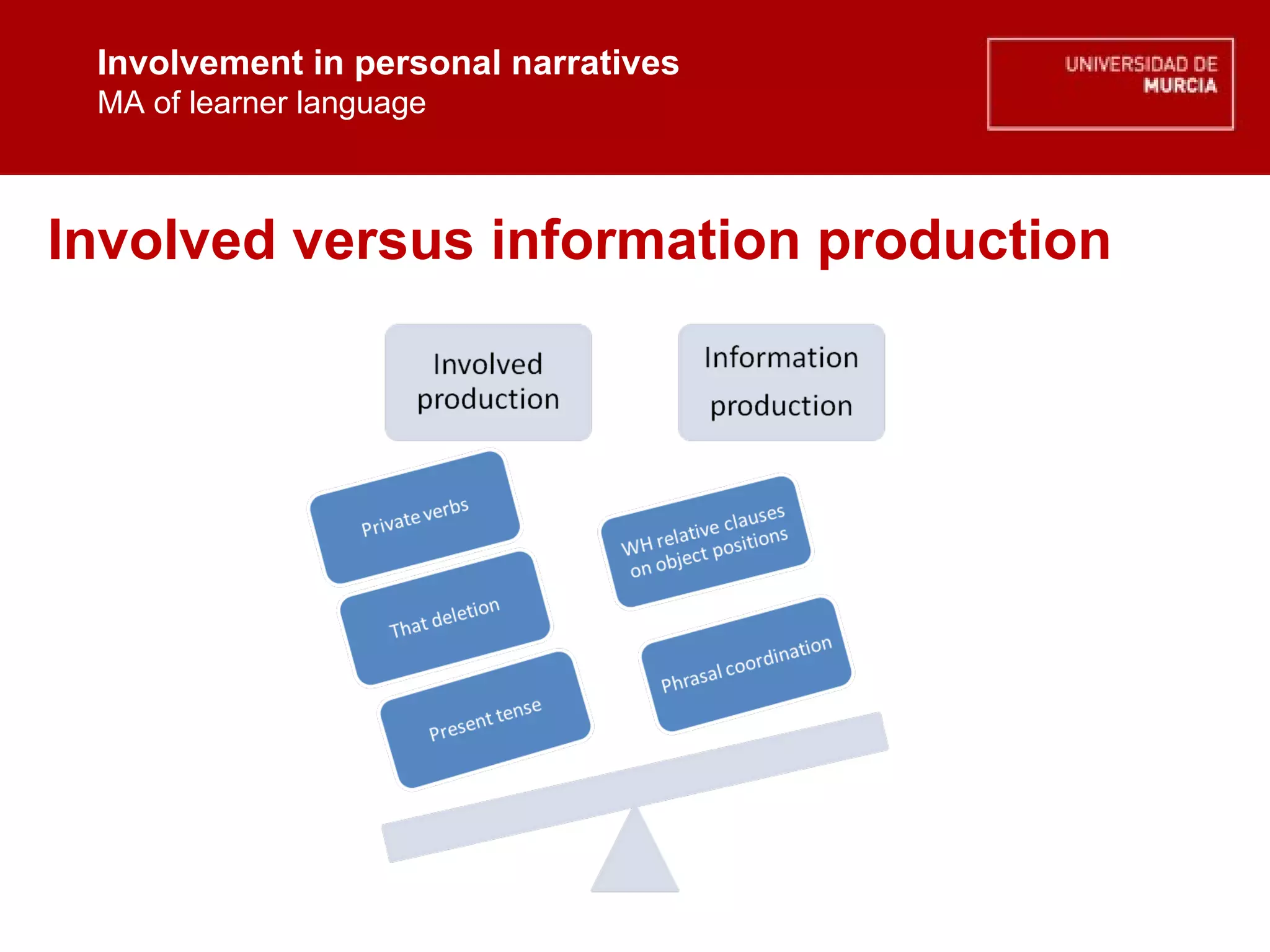 Involvement in personal narratives
MA of learner language

UNIVERSIDAD DE
MURCIA

Involved versus information production

Involved production

Information production

Private verbs

That deletion

Present tense

WH relative clauses on object positions

Phrasal coordination